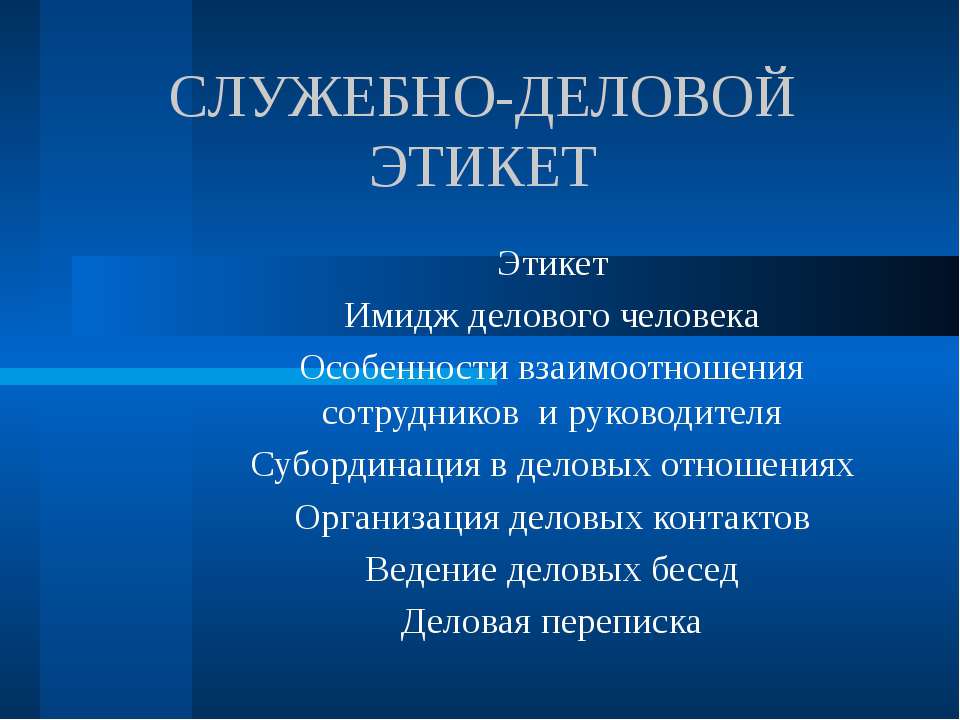 СЛУЖЕБНО-ДЕЛОВОЙ ЭТИКЕТ

Этикет
Имидж делового человека
Особенности взаимоотношения сотрудников  и руководителя
Субординация в деловых отношениях
Организация деловых контактов
Ведение деловых бесед
Деловая переписка